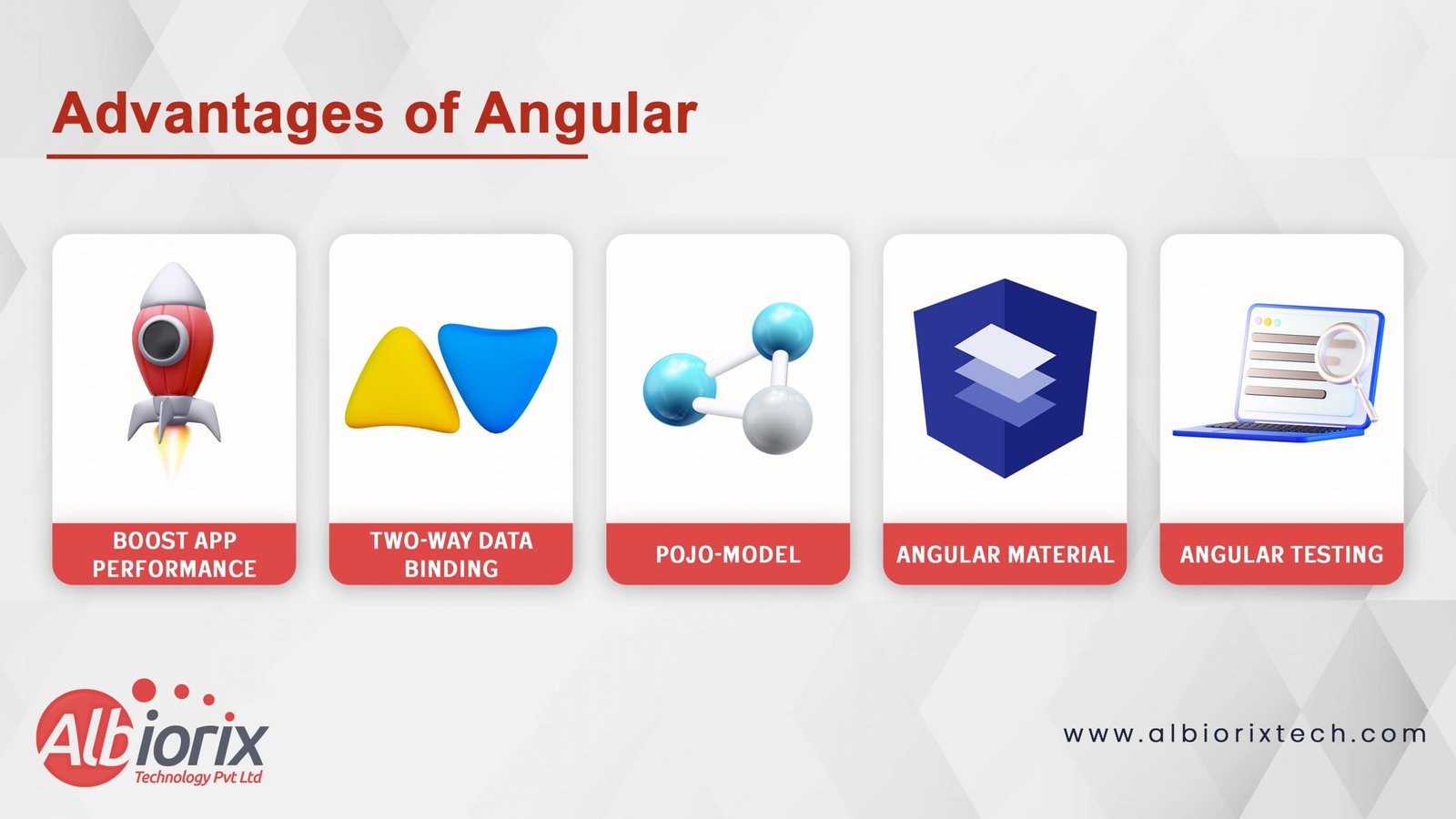 Advantages of Angular

BOOST APP PERFORMANCE

TWO-WAY DATA BINDING

POJO-MODEL

ANGULAR MATERIAL

ANGULAR TESTING

Albiorix
Technology Pvt Ltd

www.albiorixtech.com